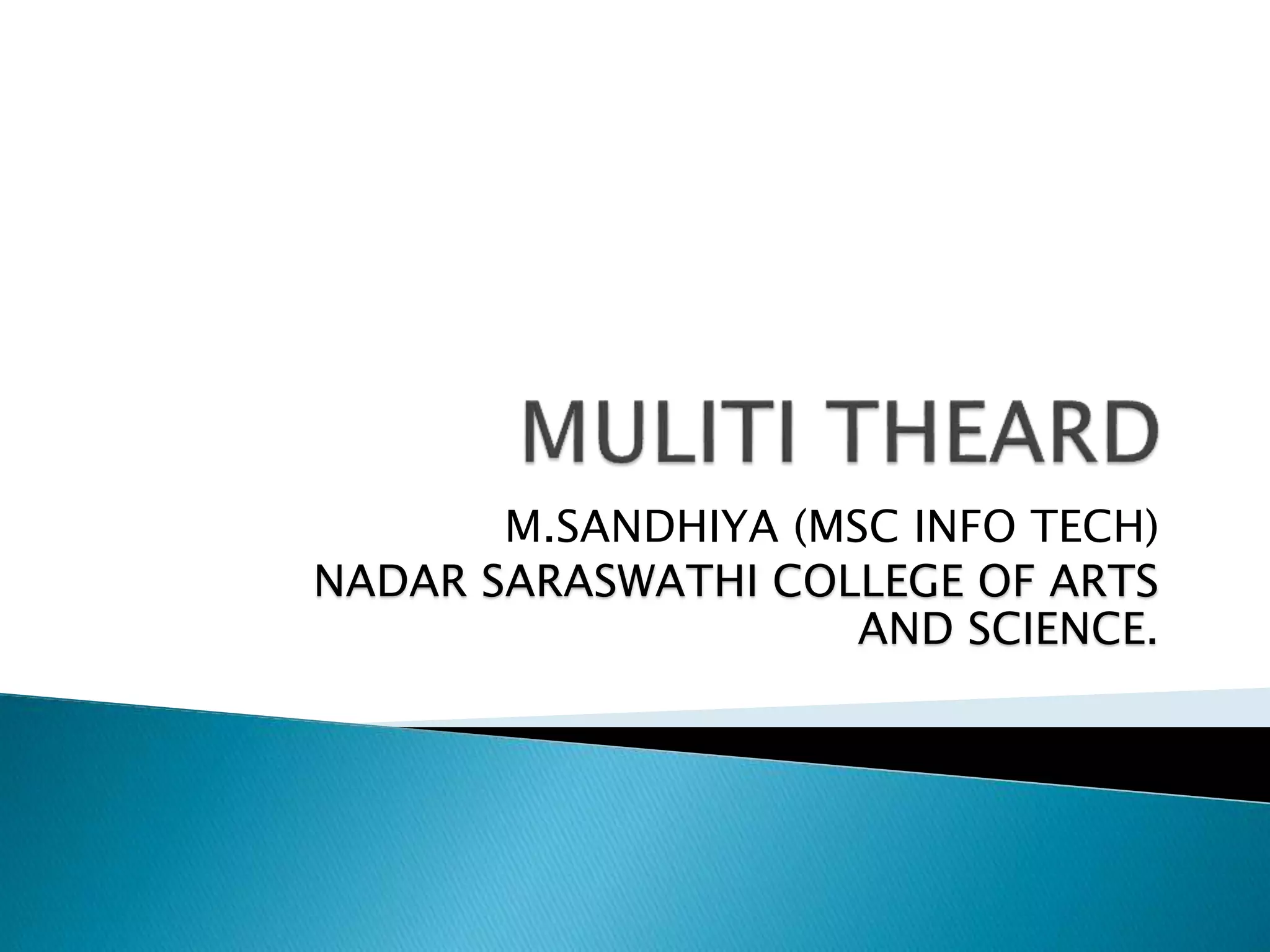 MULITI THEARD

M.SANDHIYA (MSC INFO TECH)
NADAR SARASWATHI COLLEGE OF ARTS AND SCIENCE.